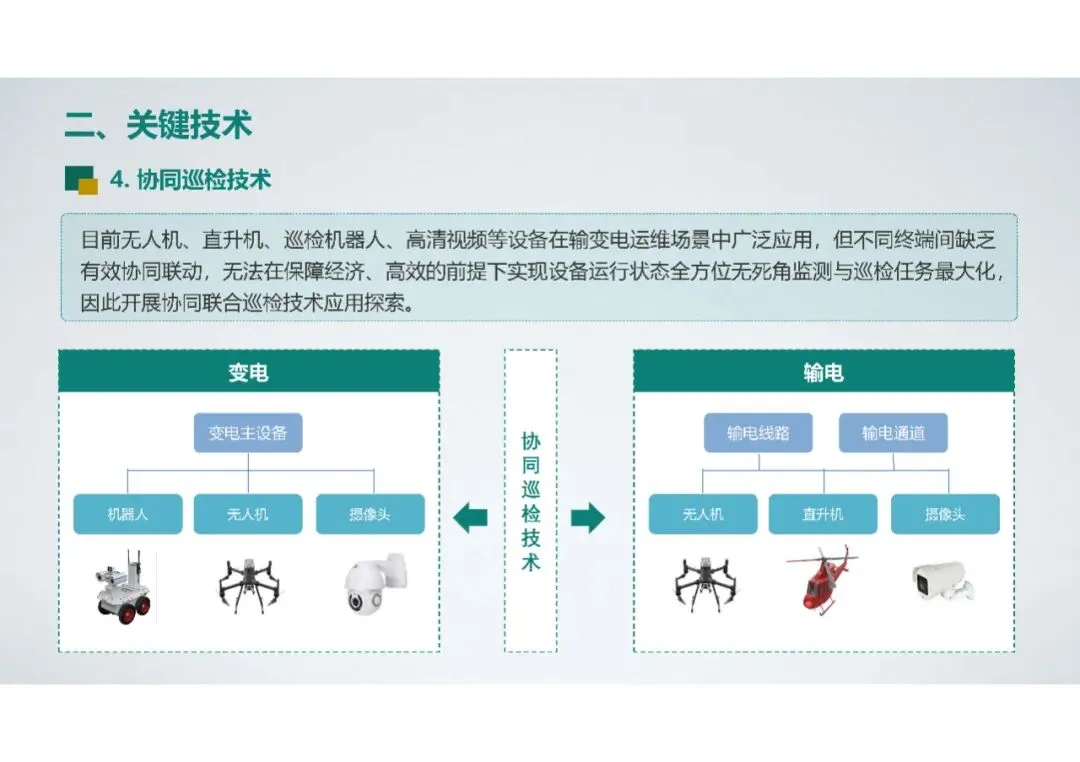 二、关键技术

4. 协同巡检技术

目前无人机、直升机、巡检机器人、高清视频等设备在输变电运维场景中广泛应用，但不同终端间缺乏有效协同联动，无法在保障经济、高效的前提下实现设备运行状态全方位无死角监测与巡检任务最大化，因此开展协同联合巡检技术应用探索。

变电

变电主设备

机器人

无人机

摄像头

协同巡检技术

输电

输电线路

输电通道

无人机

直升机

摄像头